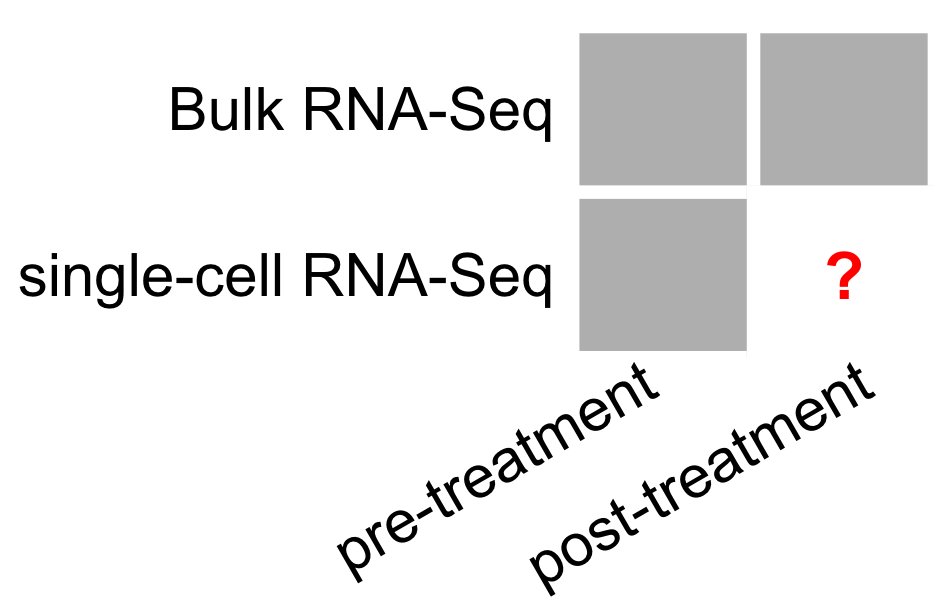 Bulk RNA-Seq

single-cell RNA-Seq

?

pre-treatment

post-treatment